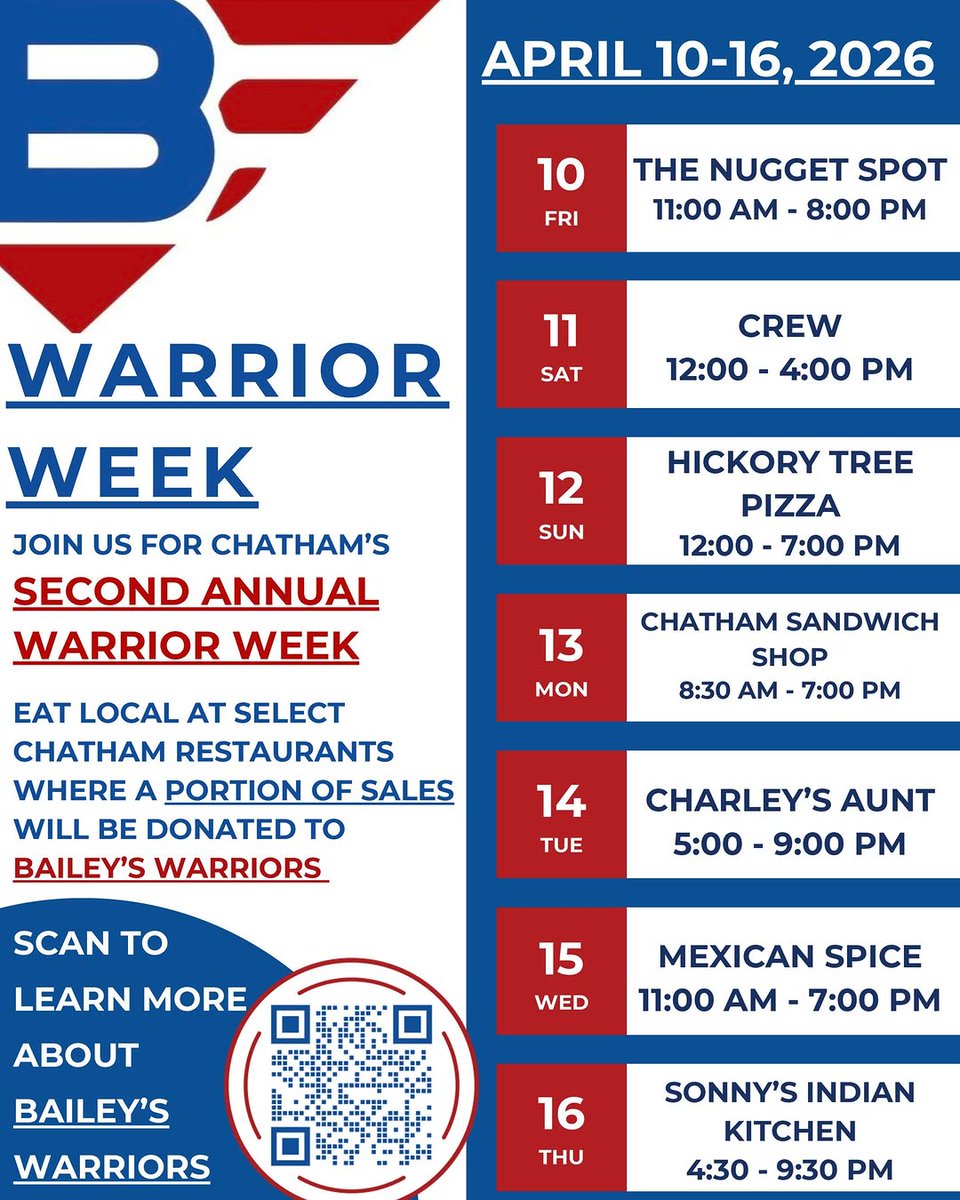 B

WARRIOR WEEK

JOIN US FOR CHATHAM'S SECOND ANNUAL WARRIOR WEEK

EAT LOCAL AT SELECT CHATHAM RESTAURANTS WHERE A PORTION OF SALES WILL BE DONATED TO BAILEY'S WARRIORS

SCAN TO LEARN MORE ABOUT BAILEY'S WARRIORS

APRIL 10-16, 2026

10 FRI
THE NUGGET SPOT
11:00 AM - 8:00 PM

11 SAT
CREW
12:00 - 4:00 PM

12 SUN
HICKORY TREE PIZZA
12:00 - 7:00 PM

13 MON
CHATHAM SANDWICH SHOP
8:30 AM - 7:00 PM

14 TUE
CHARLEY'S AUNT
5:00 - 9:00 PM

15 WED
MEXICAN SPICE
11:00 AM - 7:00 PM

16 THU
SONNY'S INDIAN KITCHEN
4:30 - 9:30 PM